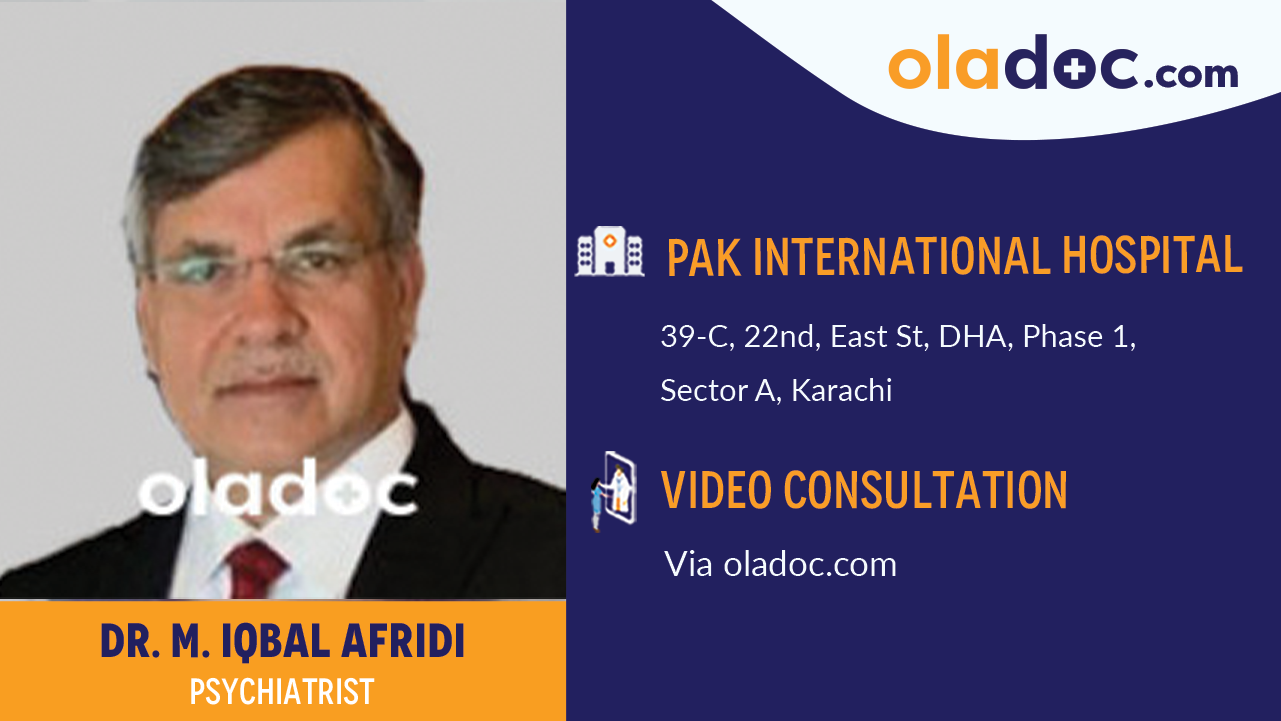 oladoc

DR. M. IQBAL AFRIDI
PSYCHIATRIST

oladoc.com

PAK INTERNATIONAL HOSPITAL

39-C, 22nd, East St, DHA, Phase 1, Sector A, Karachi

VIDEO CONSULTATION

Via oladoc.com